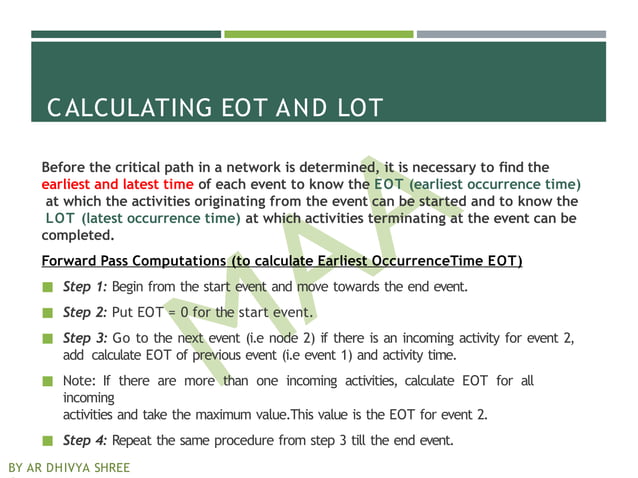 CALCULATING EOT AND LOT

Before the critical path in a network is determined, it is necessary to find the earliest and latest time of each event to know the EOT (earliest occurrence time) at which the activities originating from the event can be started and to know the LOT (latest occurrence time) at which activities terminating at the event can be completed.

Forward Pass Computations (to calculate Earliest OccurrenceTime EOT)

Step 1: Begin from the start event and move towards the end event.

Step 2: Put EOT = 0 for the start event.

Step 3: Go to the next event (i.e node 2) if there is an incoming activity for event 2, add calculate EOT of previous event (i.e event 1) and activity time.

Note: If there are more than one incoming activities, calculate EOT for all incoming
activities and take the maximum value.This value is the EOT for event 2.

Step 4: Repeat the same procedure from step 3 till the end event.

MAA

BY AR DHIVYA SHREE